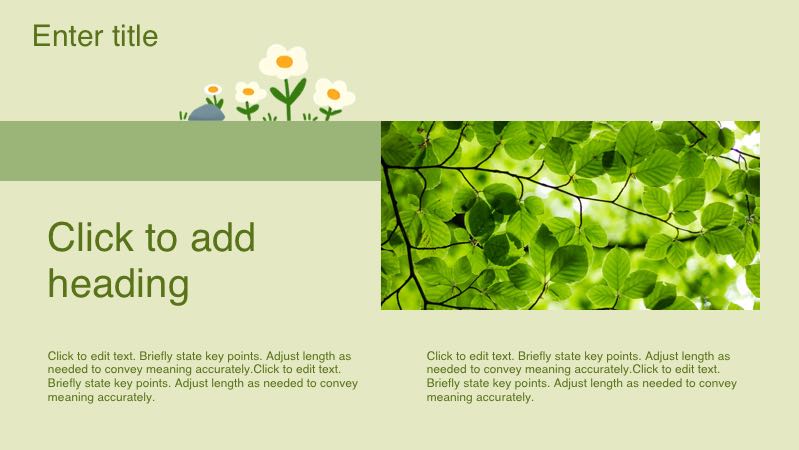 Enter title

Click to add heading

Click to edit text. Briefly state key points. Adjust length as needed to convey meaning accurately.Click to edit text. Briefly state key points. Adjust length as needed to convey meaning accurately.

Click to edit text. Briefly state key points. Adjust length as needed to convey meaning accurately.Click to edit text. Briefly state key points. Adjust length as needed to convey meaning accurately.